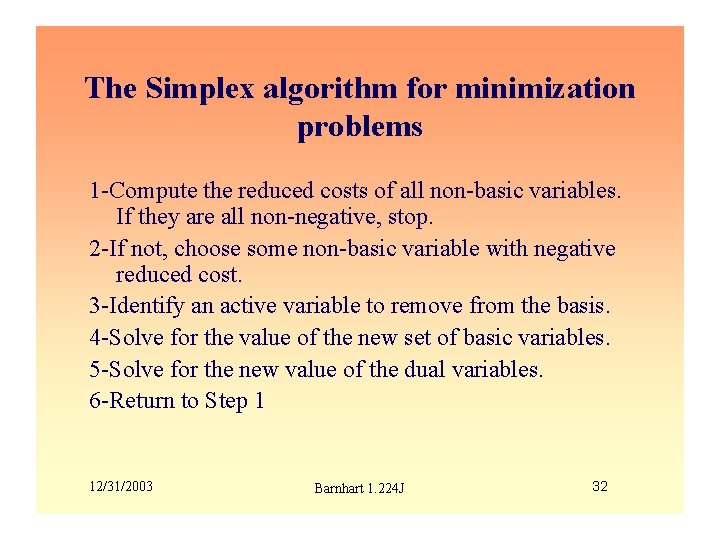 The Simplex algorithm for minimization problems

1-Compute the reduced costs of all non-basic variables. If they are all non-negative, stop.

2-If not, choose some non-basic variable with negative reduced cost.

3-Identify an active variable to remove from the basis.

4-Solve for the value of the new set of basic variables.

5-Solve for the new value of the dual variables.

6-Return to Step 1

12/31/2003

Barnhart 1.224J

32